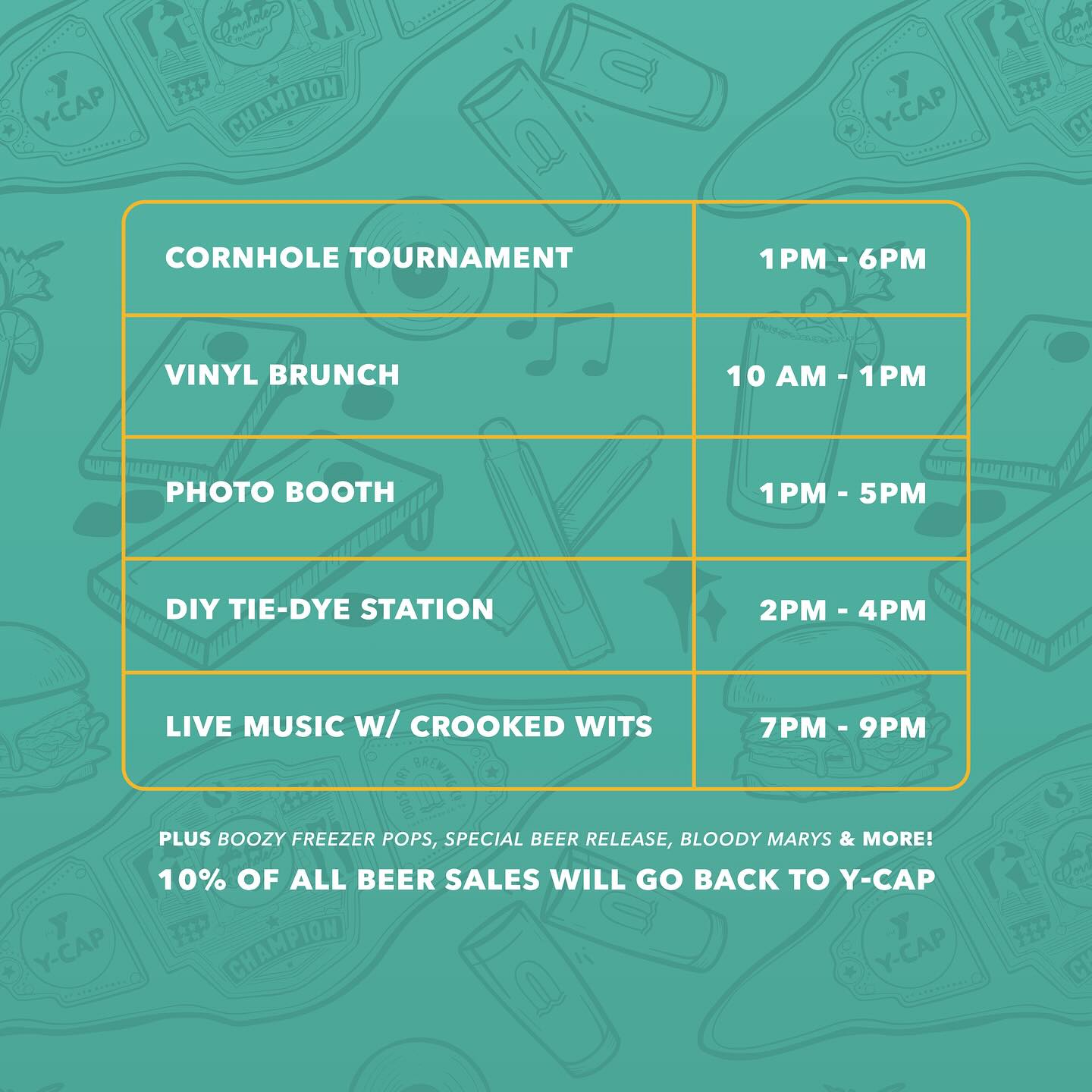 | CORNHOLE TOURNAMENT | 1PM - 6PM |
|---|---|
| VINYL BRUNCH | 10 AM - 1PM |
| PHOTO BOOTH | 1PM - 5PM |
| DIY TIE-DYE STATION | 2PM - 4PM |
| LIVE MUSIC W/ CROOKED WITS | 7PM - 9PM |

PLUS BOOZY FREEZER POPS, SPECIAL BEER RELEASE, BLOODY MARYS & MORE!

10% OF ALL BEER SALES WILL GO BACK TO Y-CAP